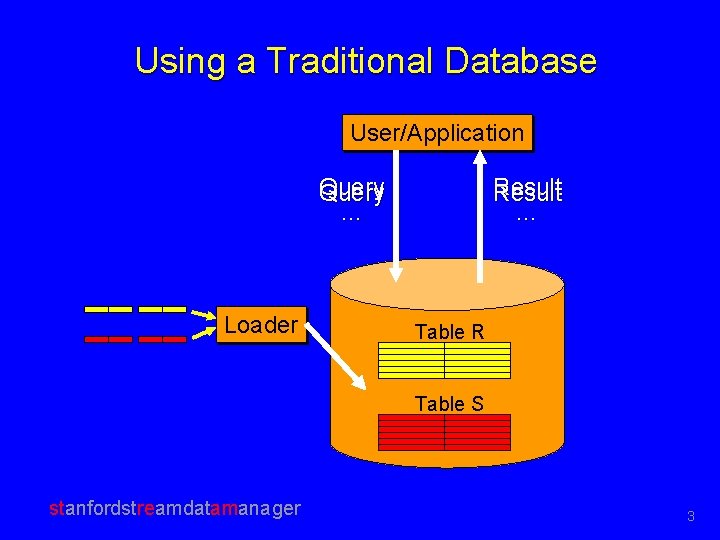 Using a Traditional Database

User/Application

Query
…

Result
…

Loader

Table R

Table S

stanfordstreamdatamanager

3